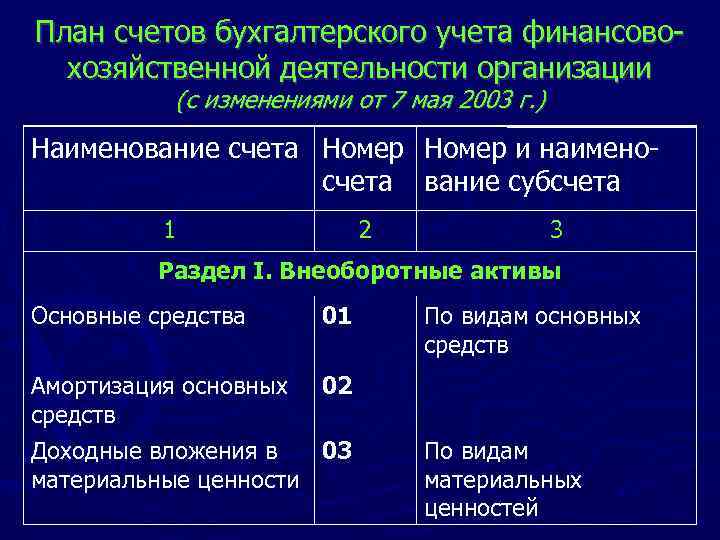 План счетов бухгалтерского учета финансово-хозяйственной деятельности организации
(с изменениями от 7 мая 2003 г.)

| Наименование счета | Номер счета | Номер и наименование субсчета |
|---|---|---|
| 1 | 2 | 3 |
| **Раздел I. Внеоборотные активы** | | |
| Основные средства | **01** | По видам основных средств |
| Амортизация основных средств | **02** | |
| Доходные вложения в материальные ценности | **03** | По видам материальных ценностей |